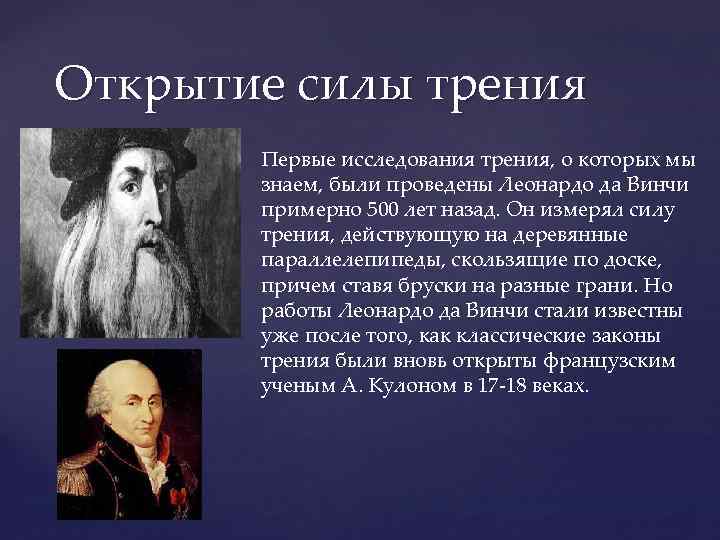 Открытие силы трения

Первые исследования трения, о которых мы знаем, были проведены Леонардо да Винчи примерно 500 лет назад. Он измерял силу трения, действующую на деревянные параллелепипеды, скользящие по доске, причем ставя бруски на разные грани. Но работы Леонардо да Винчи стали известны уже после того, как классические законы трения были вновь открыты французским ученым А. Кулоном в 17-18 веках.